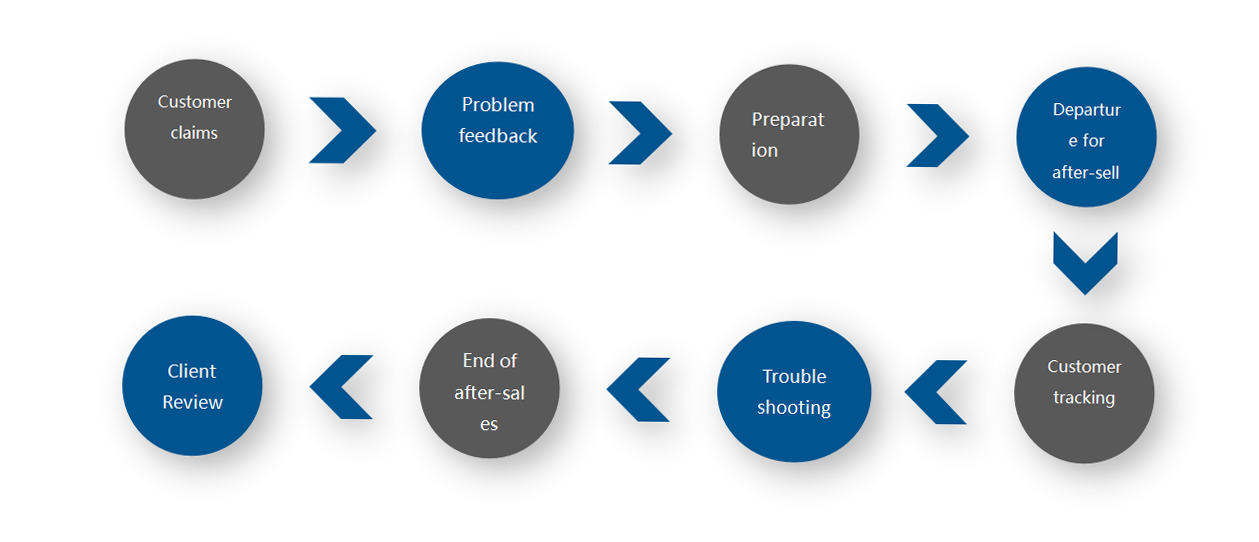 Customer claims

Problem feedback

Preparat ion

Departur e for after-sell

Customer tracking

Trouble shooting

End of after-sal es

Client Review